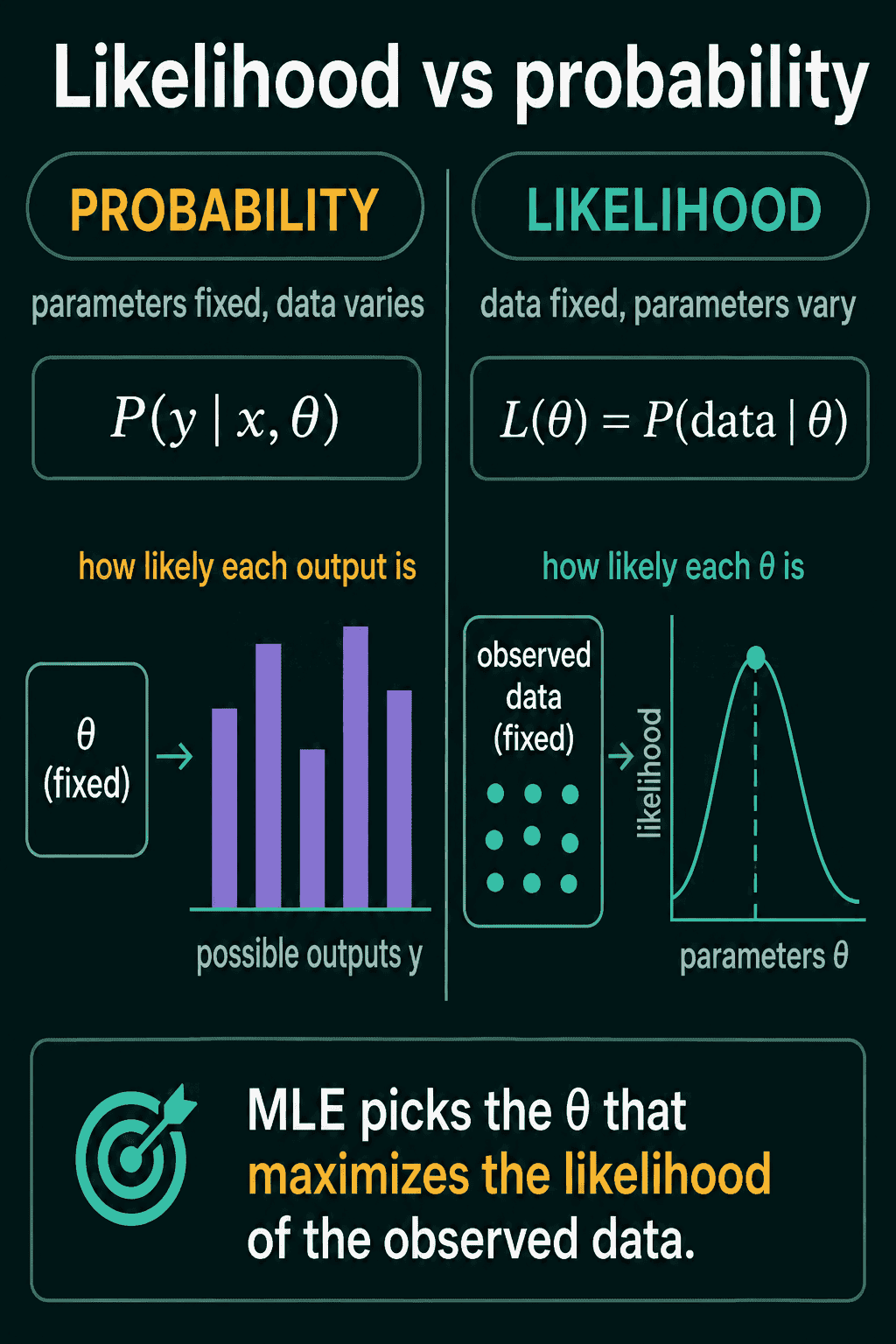 Likelihood vs probability

PROBABILITY

parameters fixed, data varies

$P(y \mid x, \theta)$

how likely each output is

θ (fixed)

possible outputs y

LIKELIHOOD

data fixed, parameters vary

$L(\theta) = P(\text{data} \mid \theta)$

how likely each θ is

observed data (fixed)

likelihood

parameters θ

MLE picks the θ that maximizes the likelihood of the observed data.